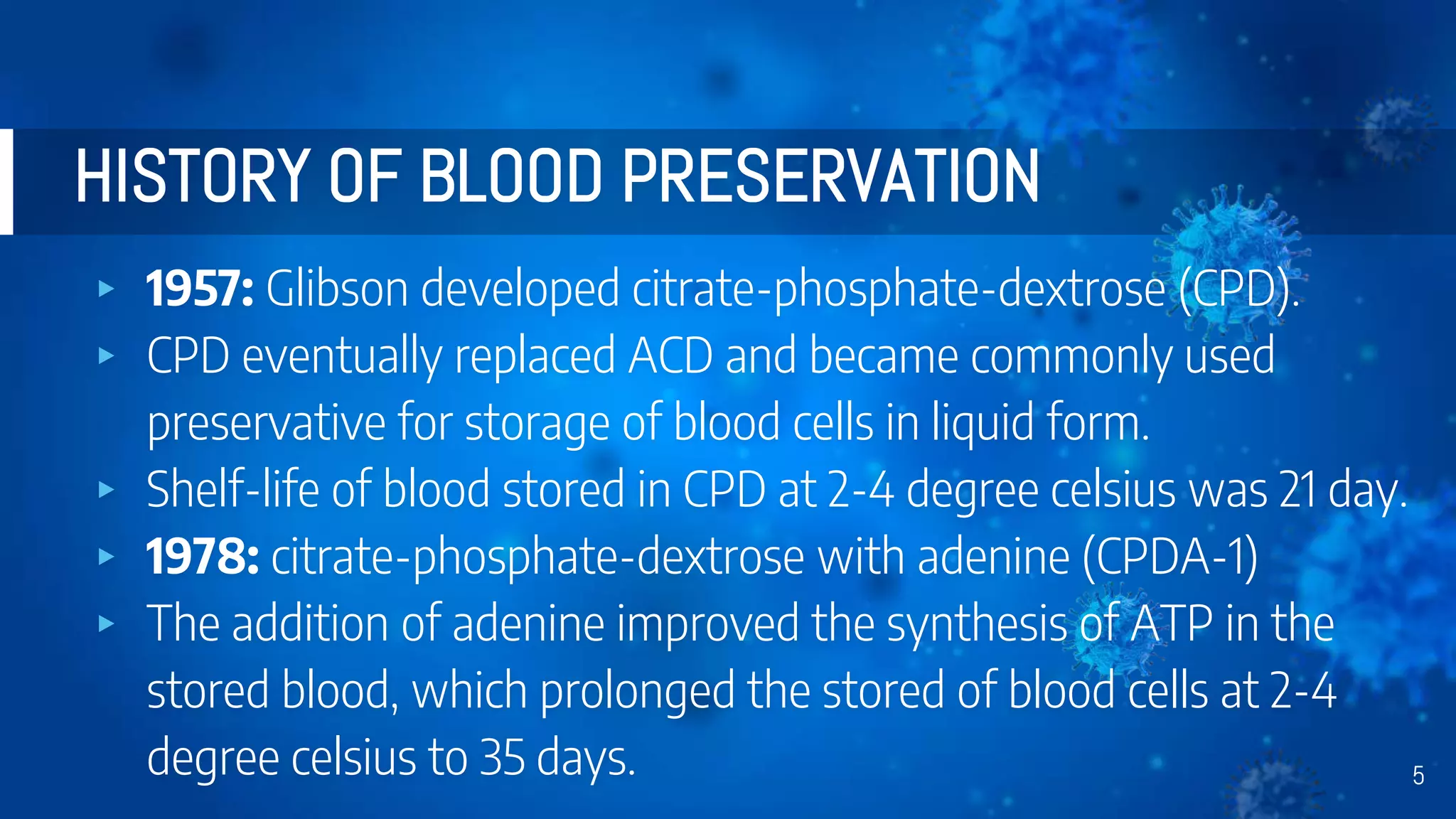 HISTORY OF BLOOD PRESERVATION

▸ 1957: Glibson developed citrate-phosphate-dextrose (CPD).
▸ CPD eventually replaced ACD and became commonly used preservative for storage of blood cells in liquid form.
▸ Shelf-life of blood stored in CPD at 2-4 degree celsius was 21 day.
▸ 1978: citrate-phosphate-dextrose with adenine (CPDA-1)
▸ The addition of adenine improved the synthesis of ATP in the stored blood, which prolonged the stored of blood cells at 2-4 degree celsius to 35 days.

5